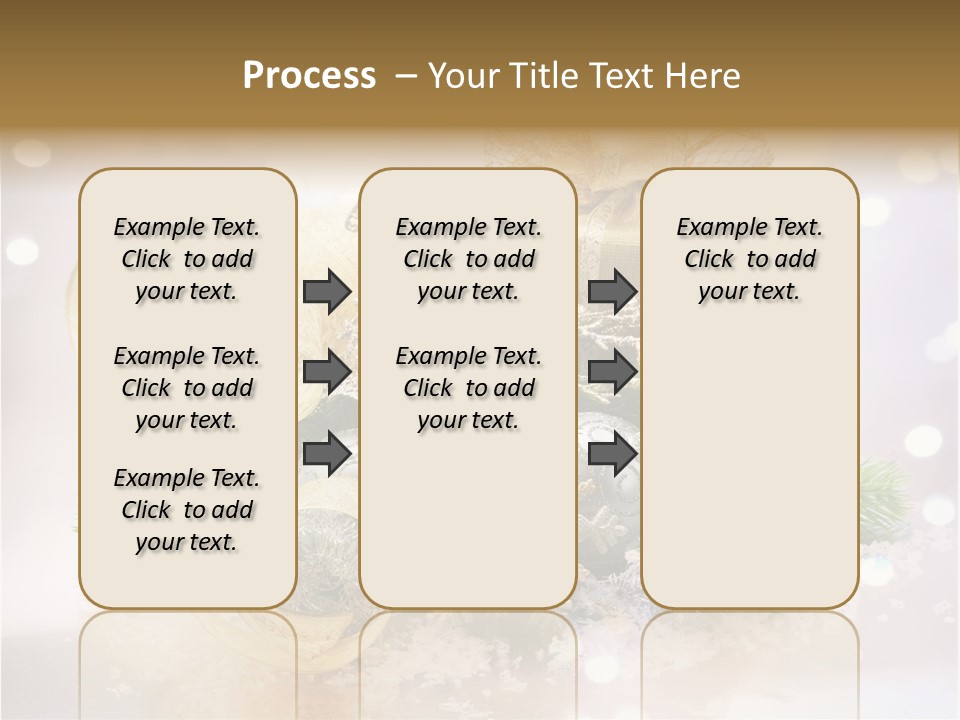 Process – Your Title Text Here

Example Text. Click to add your text.

Example Text. Click to add your text.

Example Text. Click to add your text.

Example Text. Click to add your text.

Example Text. Click to add your text.

Example Text. Click to add your text.